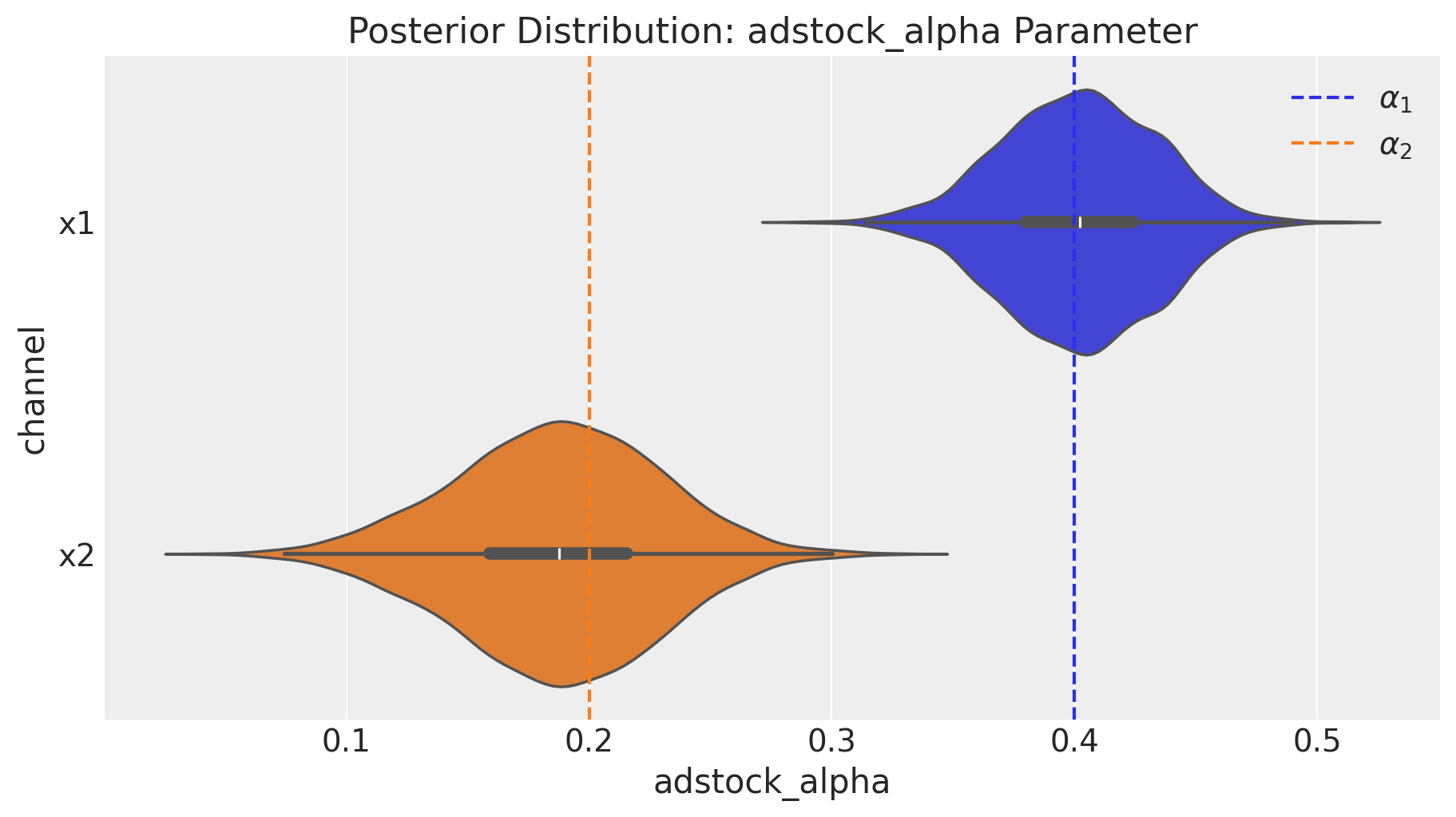 Posterior Distribution: adstock_alpha Parameter

$\alpha_1$
$\alpha_2$

channel

x1

x2

0.1 0.2 0.3 0.4 0.5

adstock_alpha